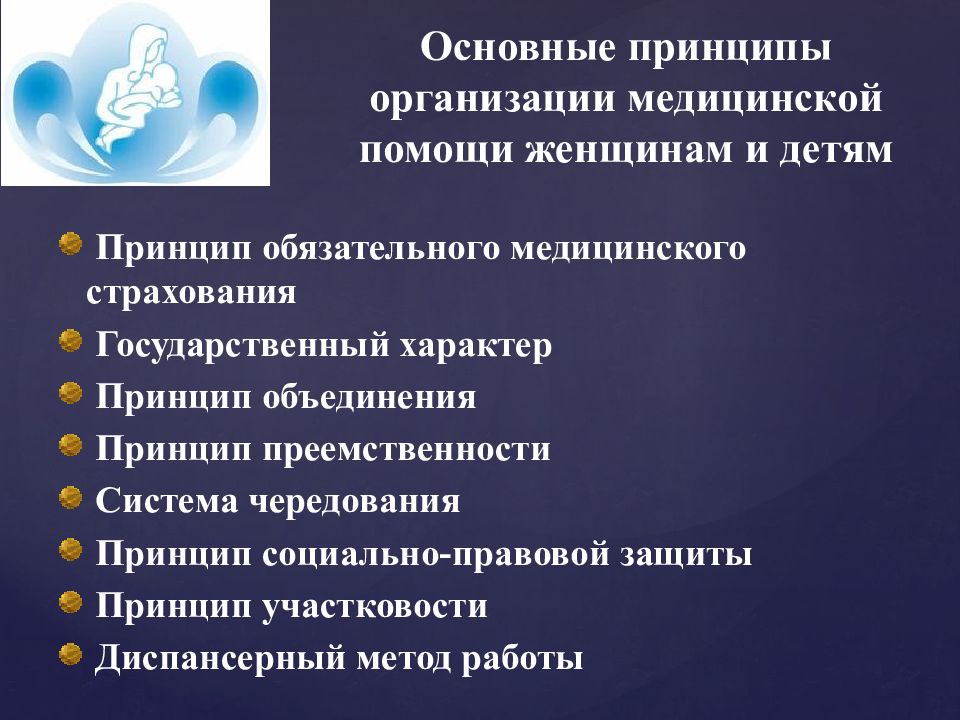 Основные принципы организации медицинской помощи женщинам и детям

Принцип обязательного медицинского страхования
Государственный характер
Принцип объединения
Принцип преемственности
Система чередования
Принцип социально-правовой защиты
Принцип участковости
Диспансерный метод работы